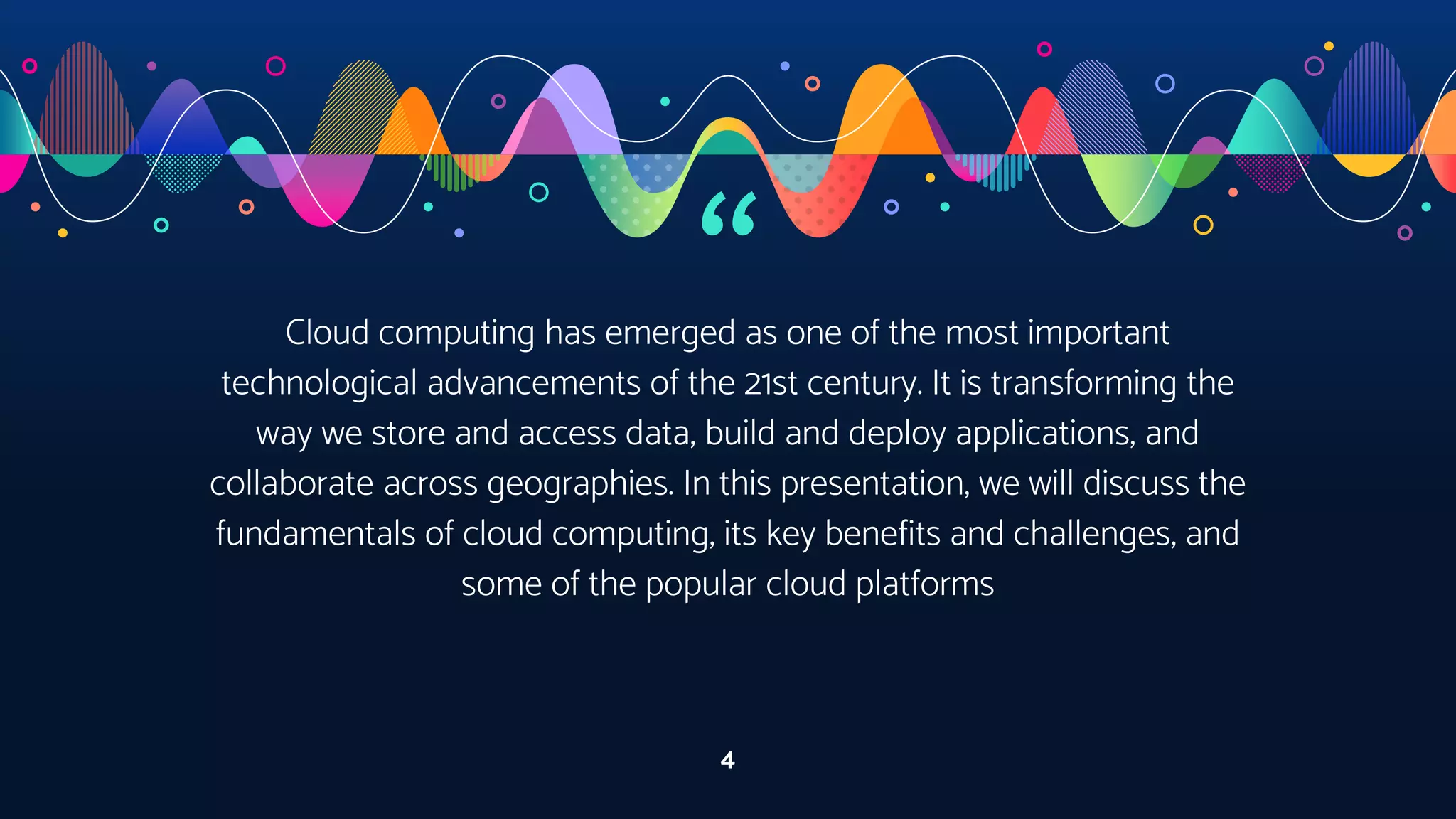 “

Cloud computing has emerged as one of the most important technological advancements of the 21st century. It is transforming the way we store and access data, build and deploy applications, and collaborate across geographies. In this presentation, we will discuss the fundamentals of cloud computing, its key benefits and challenges, and some of the popular cloud platforms

4